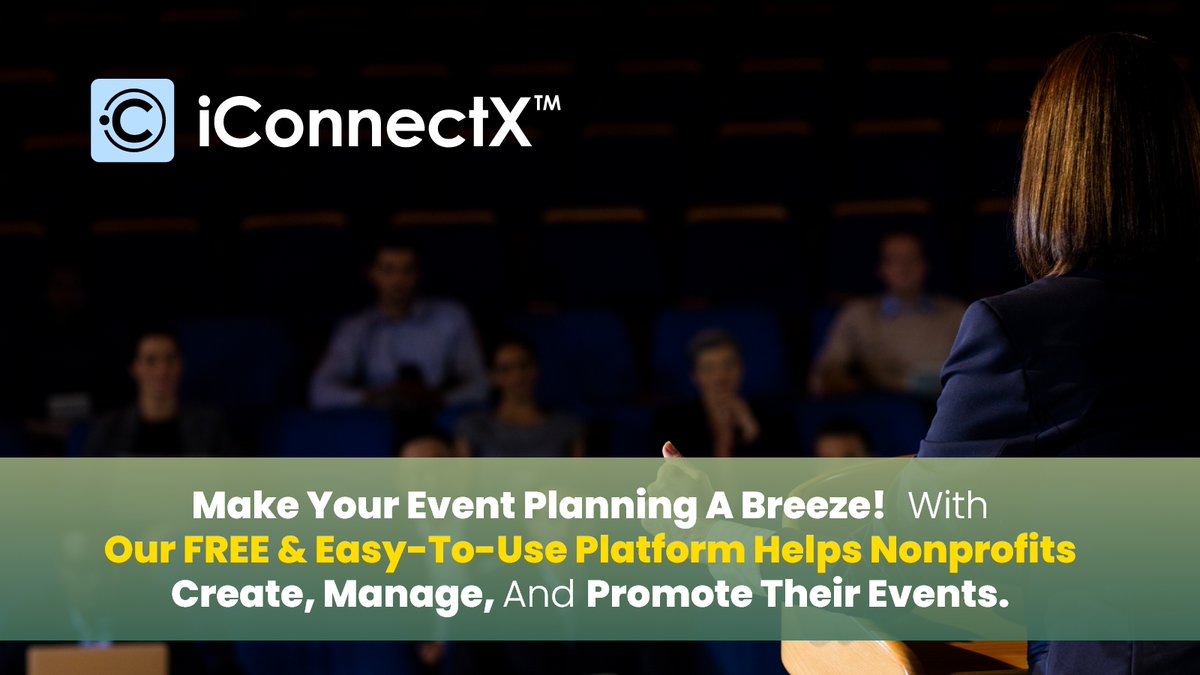 iConnectX™

Make Your Event Planning A Breeze! With Our FREE & Easy-To-Use Platform Helps Nonprofits Create, Manage, And Promote Their Events.